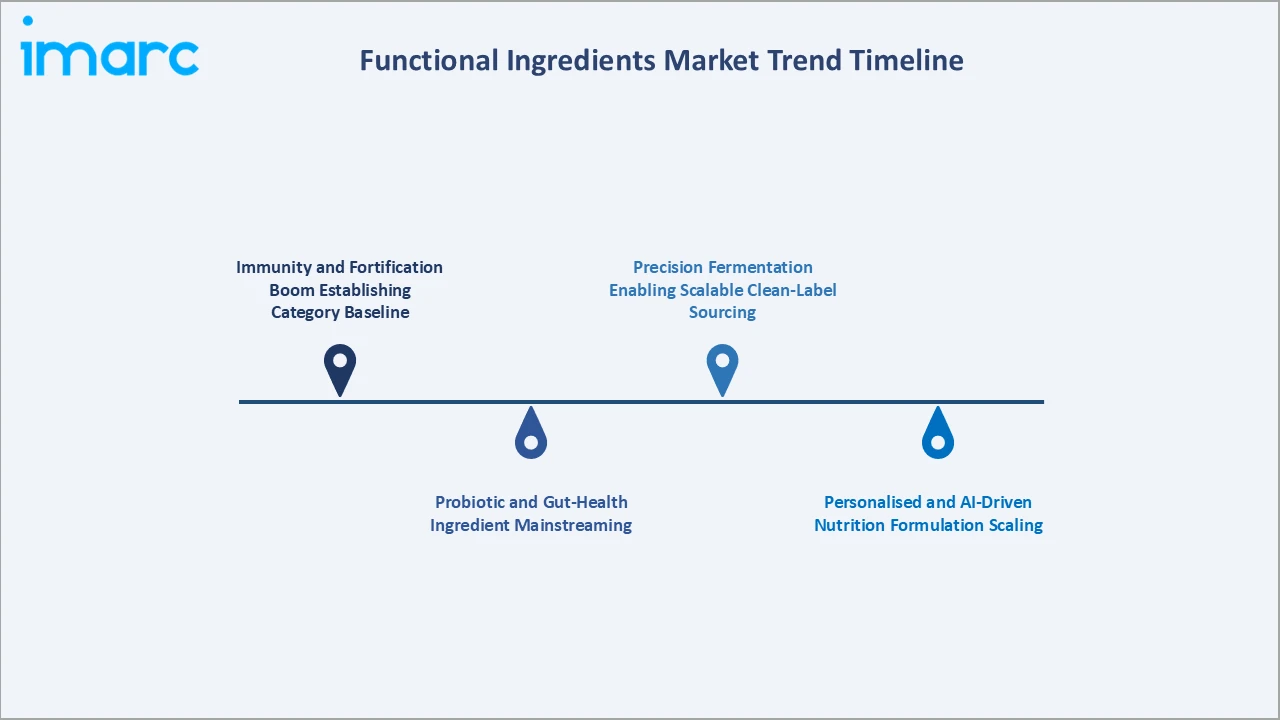 imarc

Functional Ingredients Market Trend Timeline

Immunity and Fortification Boom Establishing Category Baseline

Probiotic and Gut-Health Ingredient Mainstreaming

Precision Fermentation Enabling Scalable Clean-Label Sourcing

Personalised and AI-Driven Nutrition Formulation Scaling